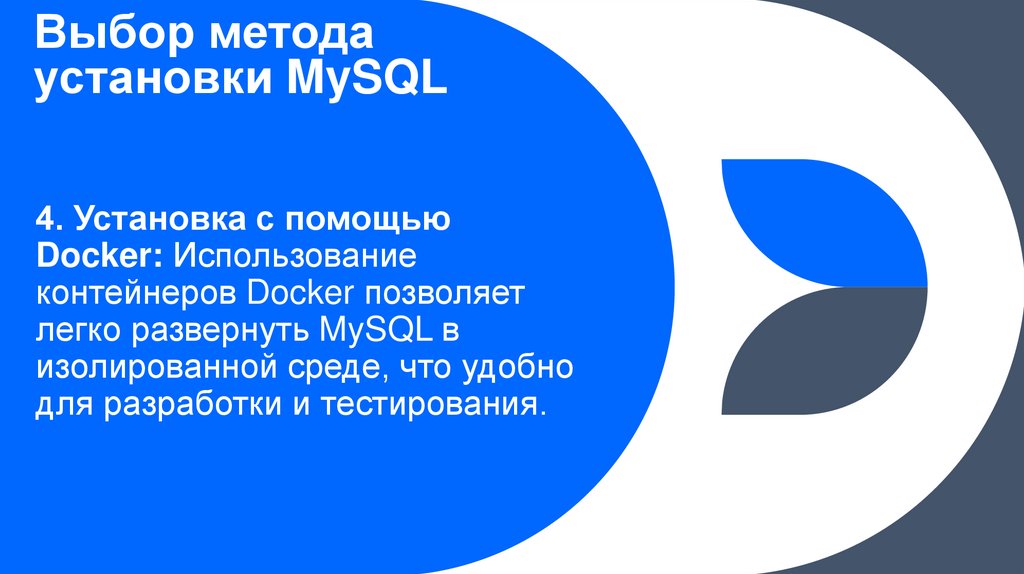 Выбор метода установки MySQL

4. Установка с помощью Docker: Использование контейнеров Docker позволяет легко развернуть MySQL в изолированной среде, что удобно для разработки и тестирования.